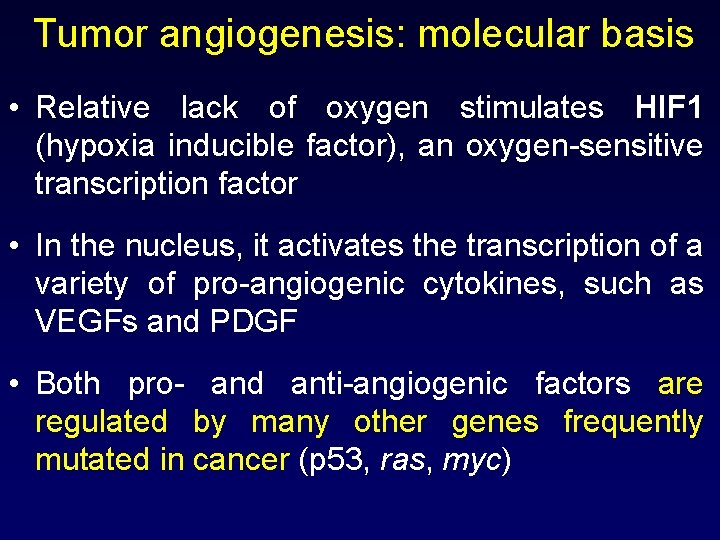 Tumor angiogenesis: molecular basis

• Relative lack of oxygen stimulates HIF1 (hypoxia inducible factor), an oxygen-sensitive transcription factor

• In the nucleus, it activates the transcription of a variety of pro-angiogenic cytokines, such as VEGFs and PDGF

• Both pro- and anti-angiogenic factors are regulated by many other genes frequently mutated in cancer (p53, ras, myc)